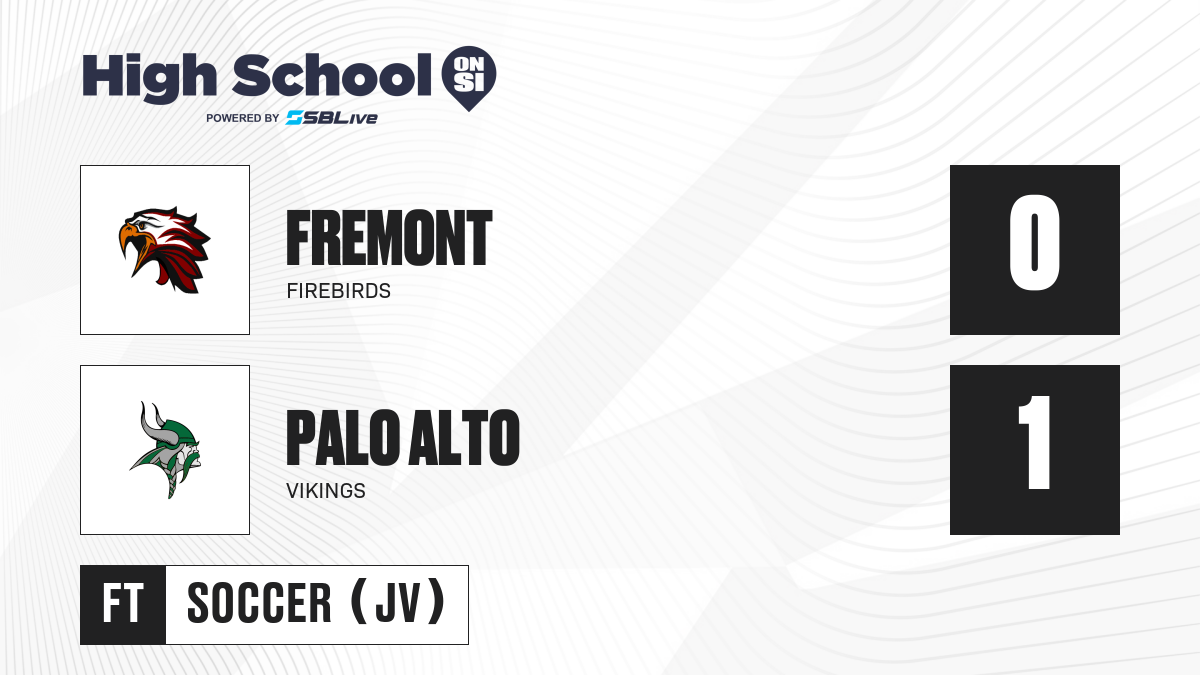 High School ON SI
POWERED BY SBLive

FREMONT
FIREBIRDS
0

PALO ALTO
VIKINGS
1

FT
SOCCER (JV)